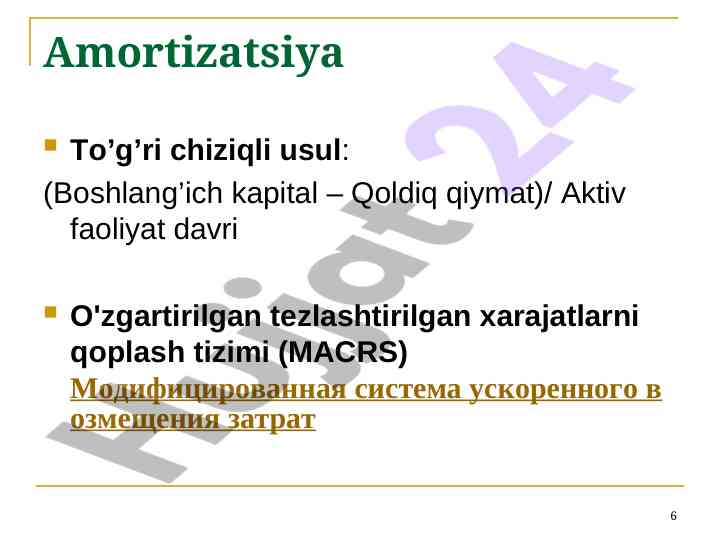 Amortizatsiya

To’g’ri chiziqli usul:

(Boshlang’ich kapital – Qoldiq qiymat)/ Aktiv faoliyat davri

O'zgartirilgan tezlashtirilgan xarajatlarni qoplash tizimi (MACRS)

Модифицированная система ускоренного в озмещения затрат

Hujjat24

6